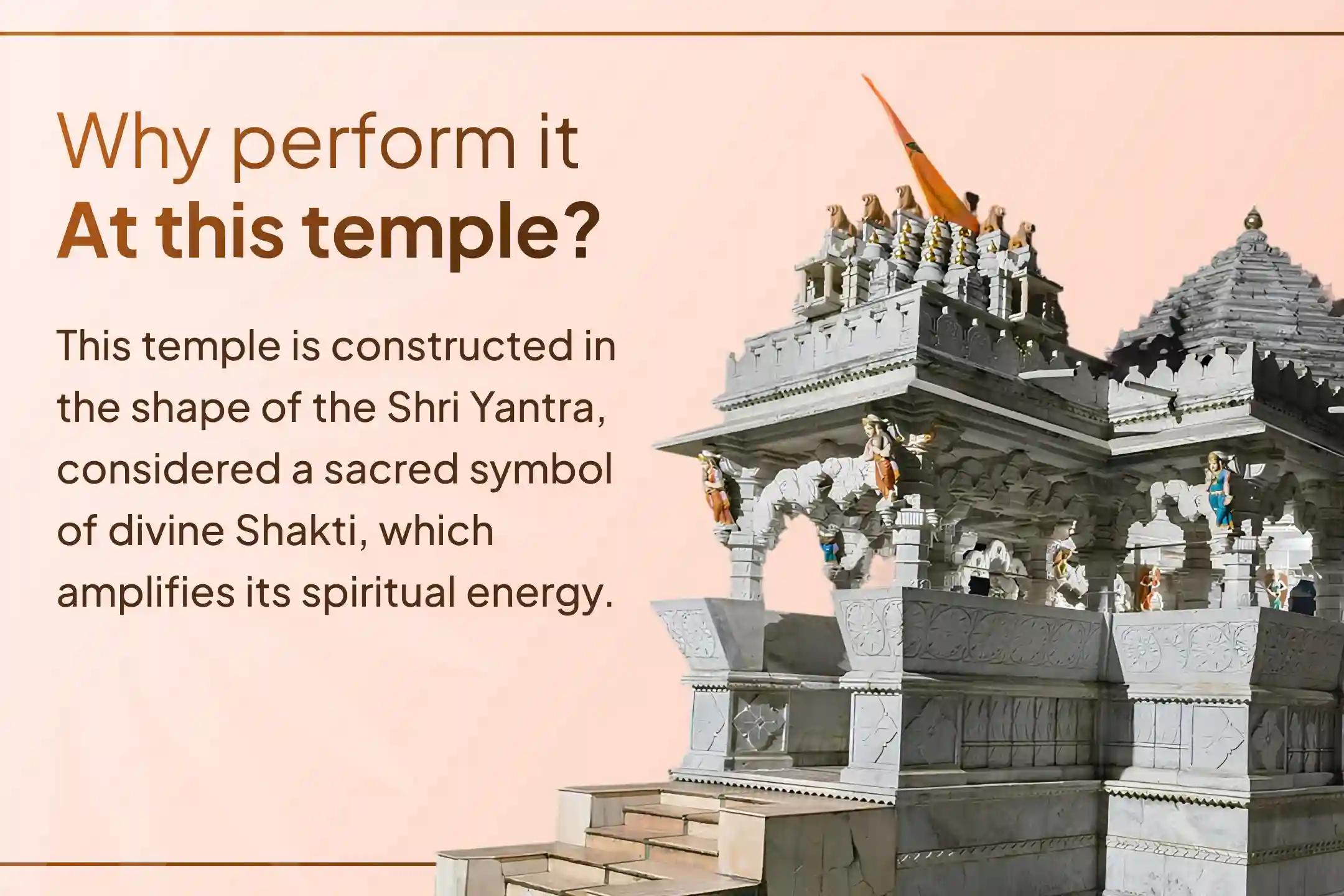 Why perform it
At this temple?

This temple is constructed in the shape of the Shri Yantra, considered a sacred symbol of divine Shakti, which amplifies its spiritual energy.